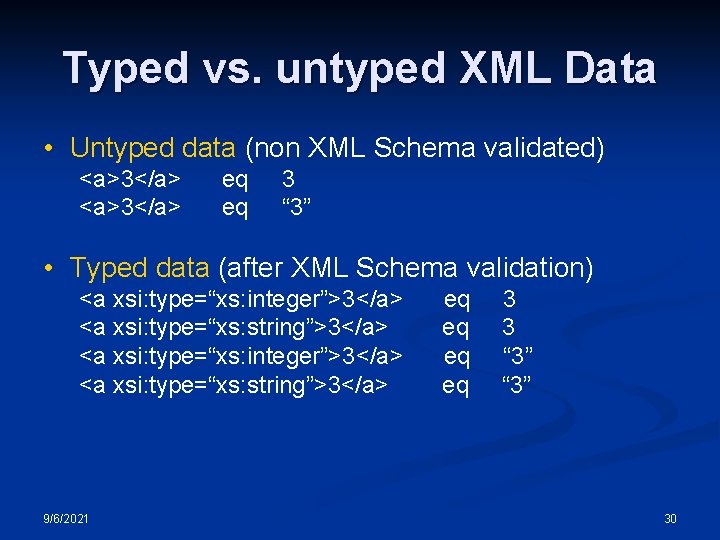 Typed vs. untyped XML Data

• Untyped data (non XML Schema validated)
<a>3</a> eq 3
<a>3</a> eq “3”

• Typed data (after XML Schema validation)
<a xsi:type=“xs:integer”>3</a> eq 3
<a xsi:type=“xs:string”>3</a> eq 3
<a xsi:type=“xs:integer”>3</a> eq “3”
<a xsi:type=“xs:string”>3</a> eq “3”

9/6/2021

30